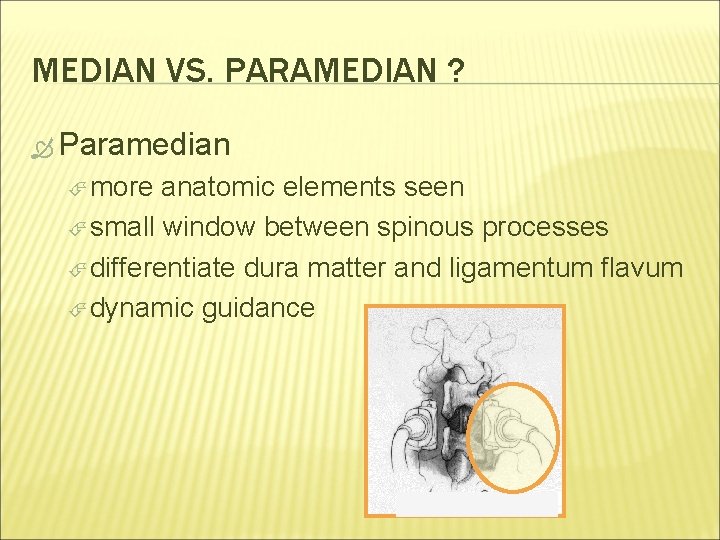 MEDIAN VS. PARAMEDIAN ?

Paramedian

more anatomic elements seen

small window between spinous processes

differentiate dura matter and ligamentum flavum

dynamic guidance